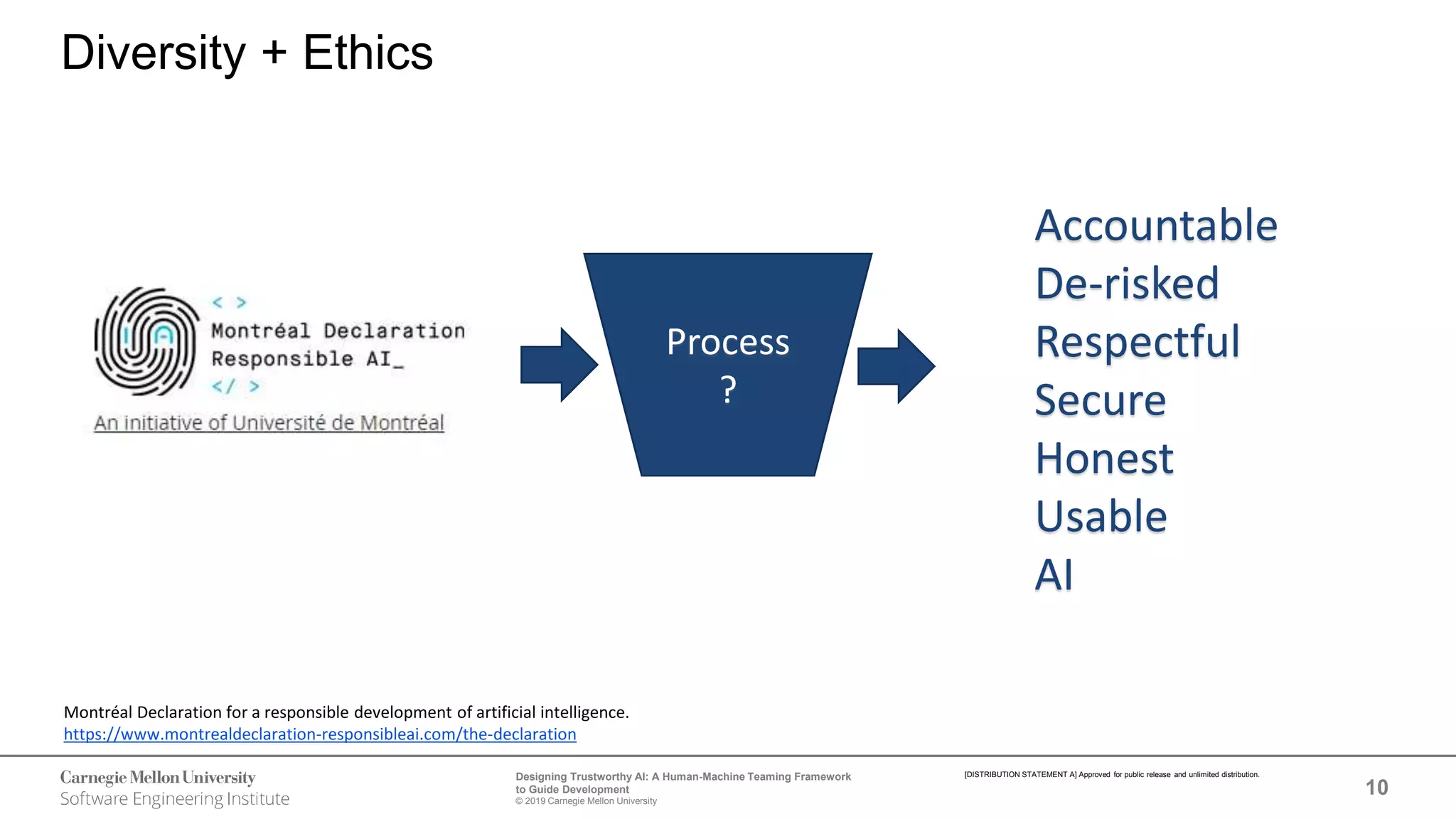 Diversity + Ethics

< >
Montréal Declaration
Responsible AI_
</ >
An initiative of Université de Montréal

Process
?

Accountable
De-risked
Respectful
Secure
Honest
Usable
AI

Montréal Declaration for a responsible development of artificial intelligence.
https://www.montrealdeclaration-responsibleai.com/the-declaration

Carnegie Mellon University
Software Engineering Institute

Designing Trustworthy AI: A Human-Machine Teaming Framework to Guide Development
© 2019 Carnegie Mellon University

[DISTRIBUTION STATEMENT A] Approved for public release and unlimited distribution.

10